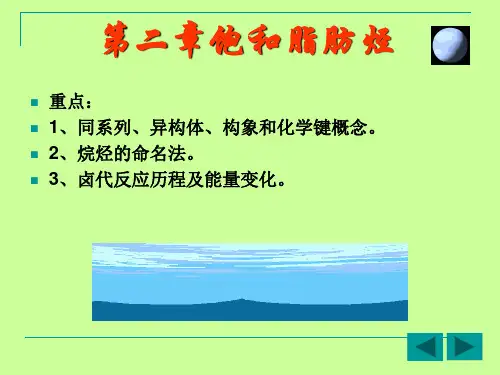 第二章饱和脂肪烃

重点：
1、同系列、异构体、构象和化学键概念。
2、烷烃的命名法。
3、卤代反应历程及能量变化。